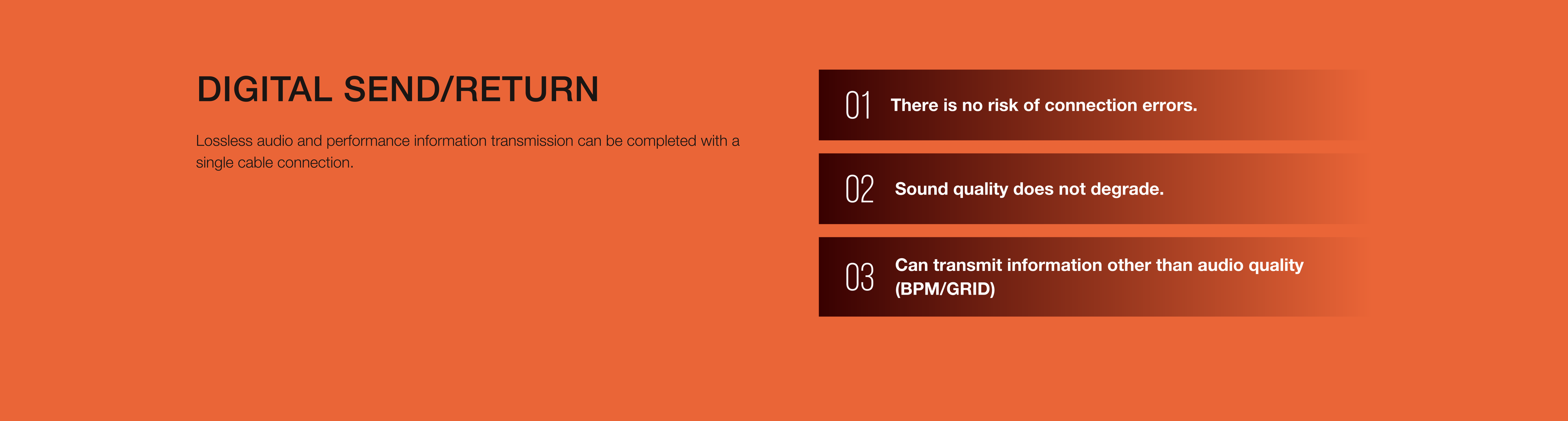 DIGITAL SEND/RETURN

Lossless audio and performance information transmission can be completed with a single cable connection.

01 There is no risk of connection errors.

02 Sound quality does not degrade.

03 Can transmit information other than audio quality (BPM/GRID)